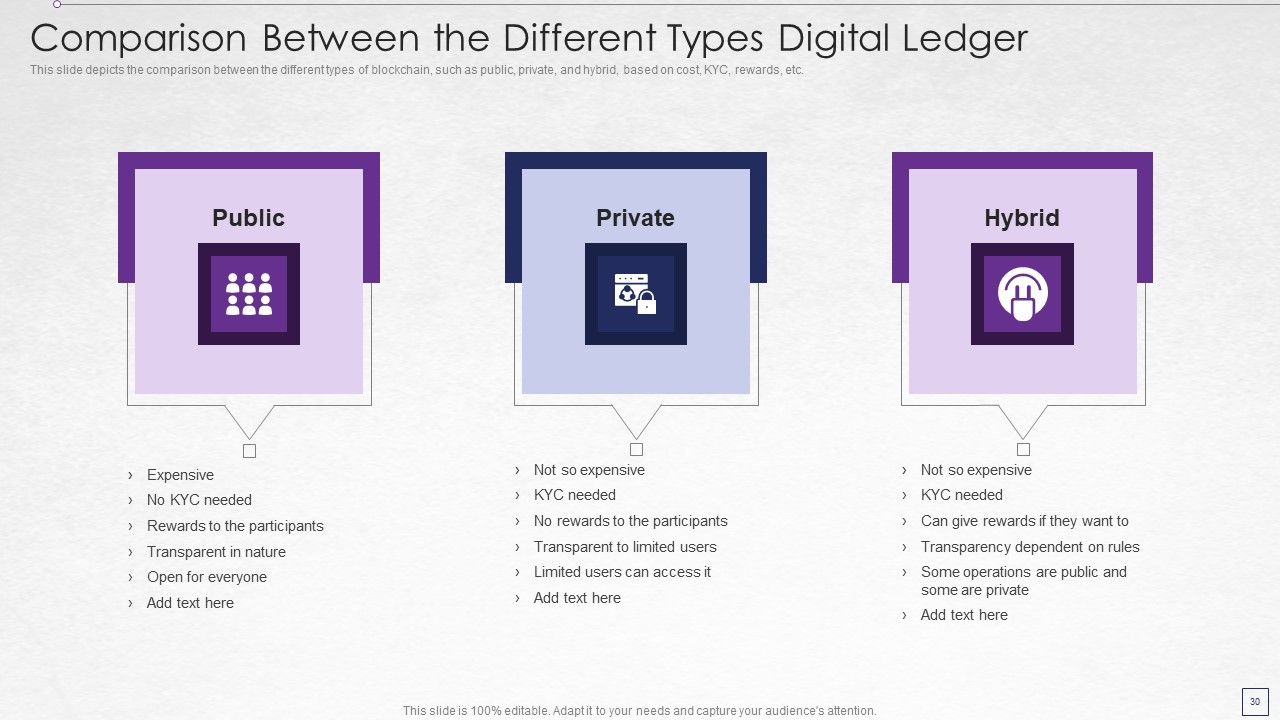 Comparison Between the Different Types Digital Ledger

This slide depicts the comparison between the different types of blockchain, such as public, private, and hybrid, based on cost, KYC, rewards, etc.

Public

› Expensive
› No KYC needed
› Rewards to the participants
› Transparent in nature
› Open for everyone
› Add text here

Private

› Not so expensive
› KYC needed
› No rewards to the participants
› Transparent to limited users
› Limited users can access it
› Add text here

Hybrid

› Not so expensive
› KYC needed
› Can give rewards if they want to
› Transparency dependent on rules
› Some operations are public and some are private
› Add text here

This slide is 100% editable. Adapt it to your needs and capture your audience's attention.

30